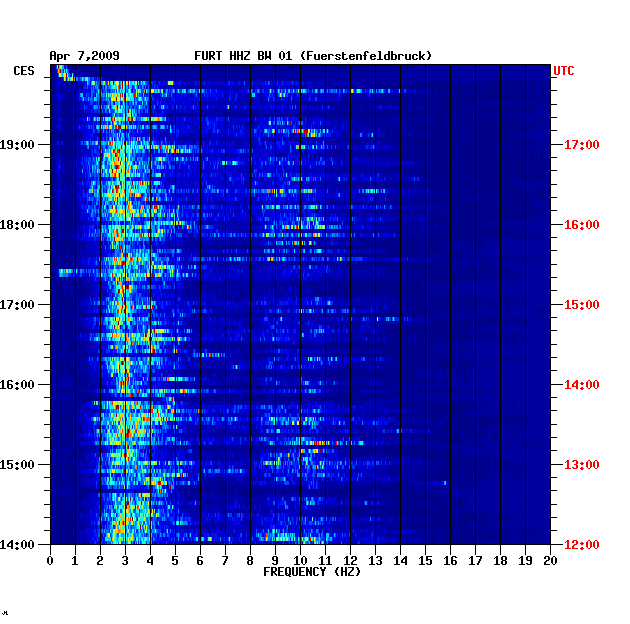 Apr 7,2009 FURT HHZ BW 01 (Fuerstenfeldbruck)

CES
19:00
18:00
17:00
16:00
15:00
14:00

UTC
17:00
16:00
15:00
14:00
13:00
12:00

0 1 2 3 4 5 6 7 8 9 10 11 12 13 14 15 16 17 18 19 20
FREQUENCY (HZ)